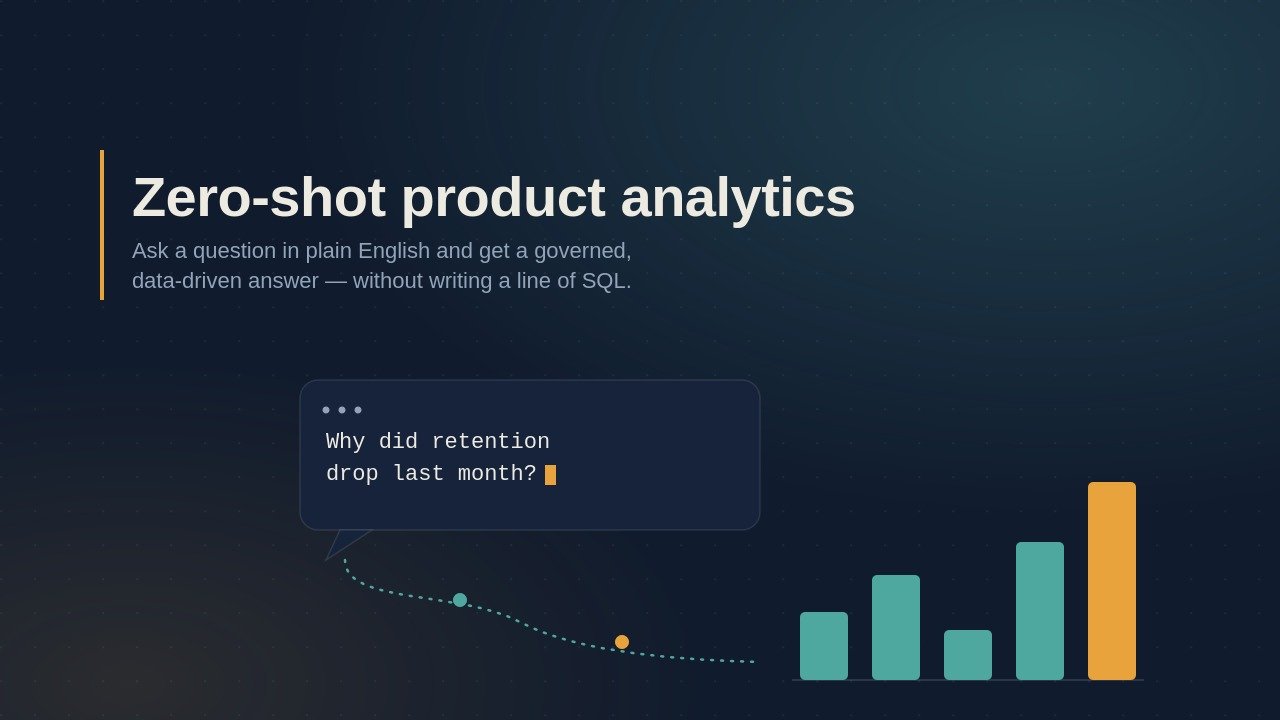 Zero-shot product analytics

Ask a question in plain English and get a governed, data-driven answer — without writing a line of SQL.

Why did retention drop last month?